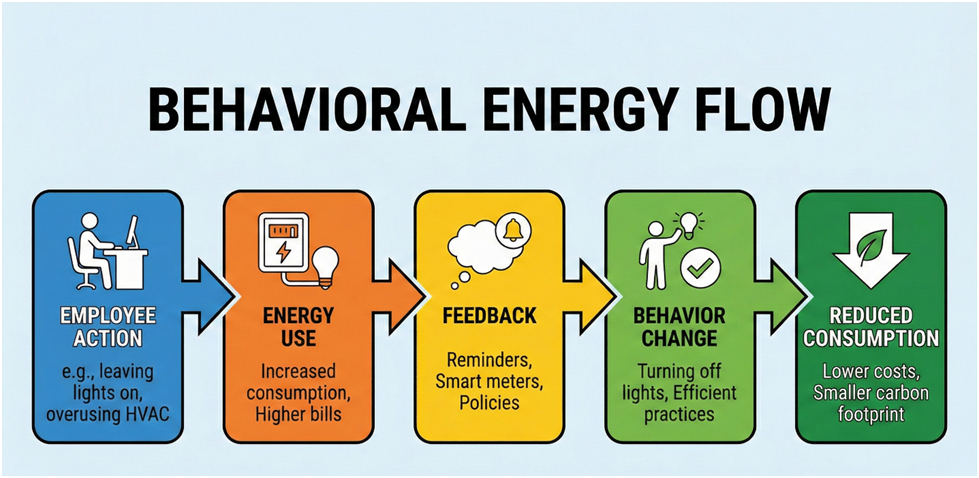 BEHAVIORAL ENERGY FLOW

EMPLOYEE ACTION

e.g., leaving lights on, overusing HVAC

ENERGY USE

Increased consumption, Higher bills

FEEDBACK

Reminders, Smart meters, Policies

BEHAVIOR CHANGE

Turning off lights, Efficient practices

REDUCED CONSUMPTION

Lower costs, Smaller carbon footprint